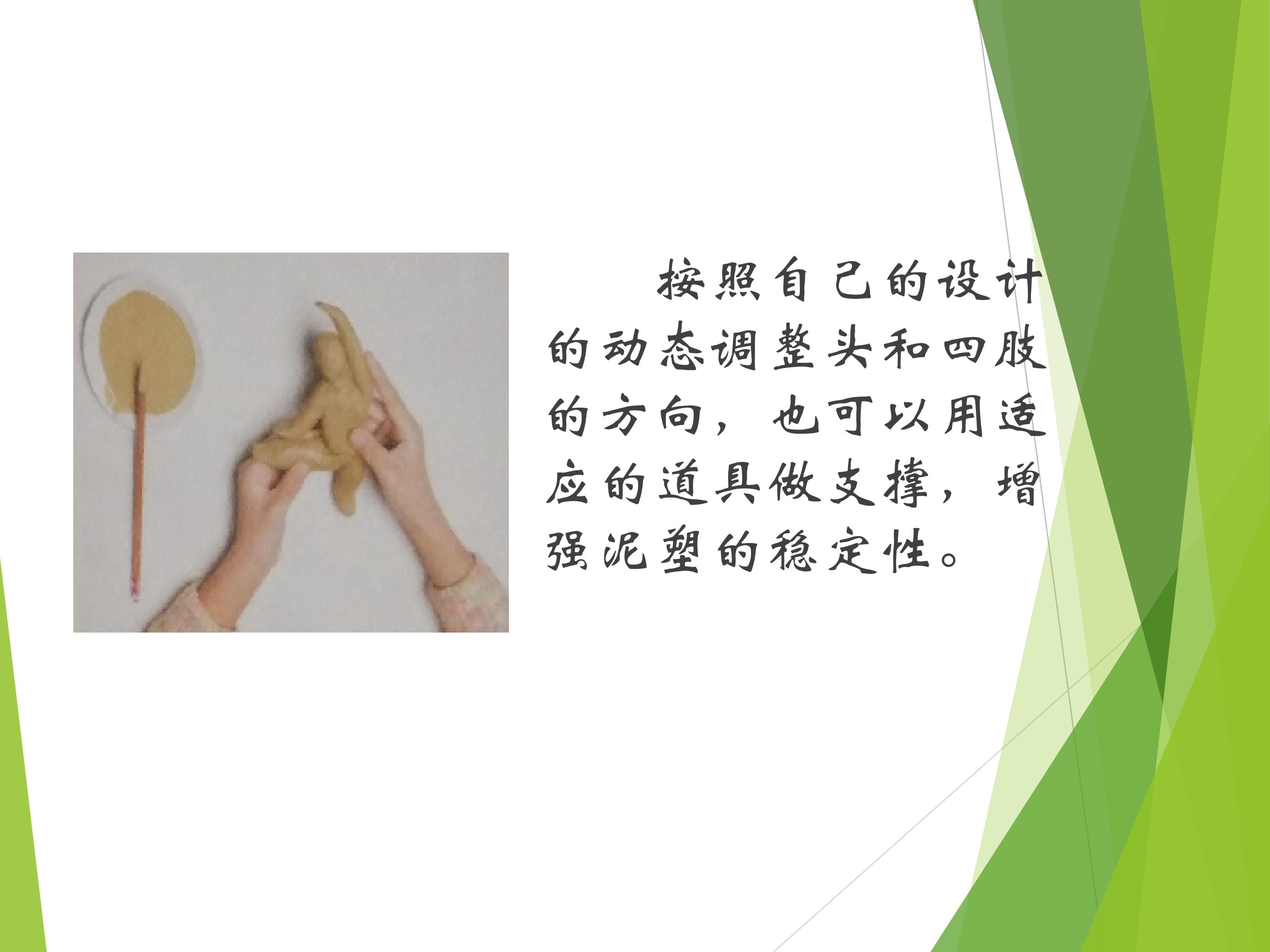 按照自己的设计的动态调整头和四肢的方向，也可以用适应的道具做支撑，增强泥塑的稳定性。